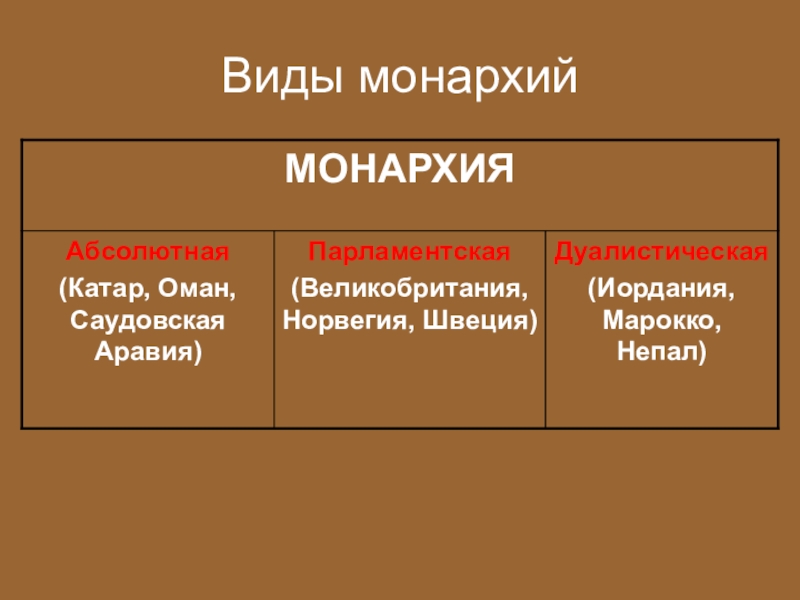 Виды монархий

| МОНАРХИЯ | | |
|---|---|---|
| Абсолютная (Катар, Оман, Саудовская Аравия) | Парламентская (Великобритания, Норвегия, Швеция) | Дуалистическая (Иордания, Марокко, Непал) |